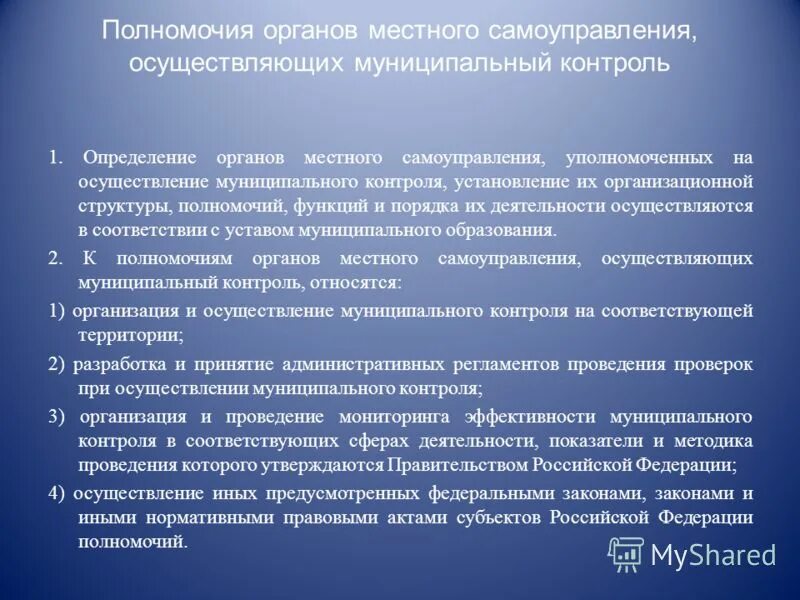 Полномочия органов местного самоуправления, осуществляющих муниципальный контроль

1. Определение органов местного самоуправления, уполномоченных на осуществление муниципального контроля, установление их организационной структуры, полномочий, функций и порядка их деятельности осуществляются в соответствии с уставом муниципального образования.

2. К полномочиям органов местного самоуправления, осуществляющих муниципальный контроль, относятся:

1) организация и осуществление муниципального контроля на соответствующей территории;

2) разработка и принятие административных регламентов проведения проверок при осуществлении муниципального контроля;

3) организация и проведение мониторинга эффективности муниципального контроля в соответствующих сферах деятельности, показатели и методика проведения которого утверждаются Правительством Российской Федерации;

4) осуществление иных предусмотренных федеральными законами, законами и иными нормативными правовыми актами субъектов Российской Федерации полномочий.

MyShared